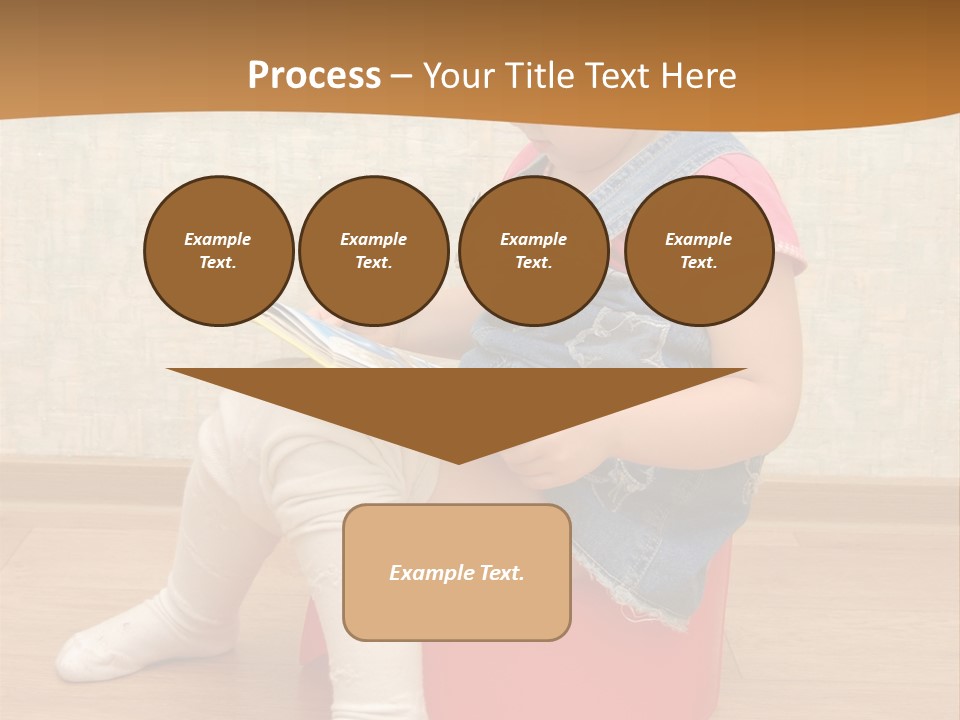 Process – Your Title Text Here

Example Text.

Example Text.

Example Text.

Example Text.

Example Text.